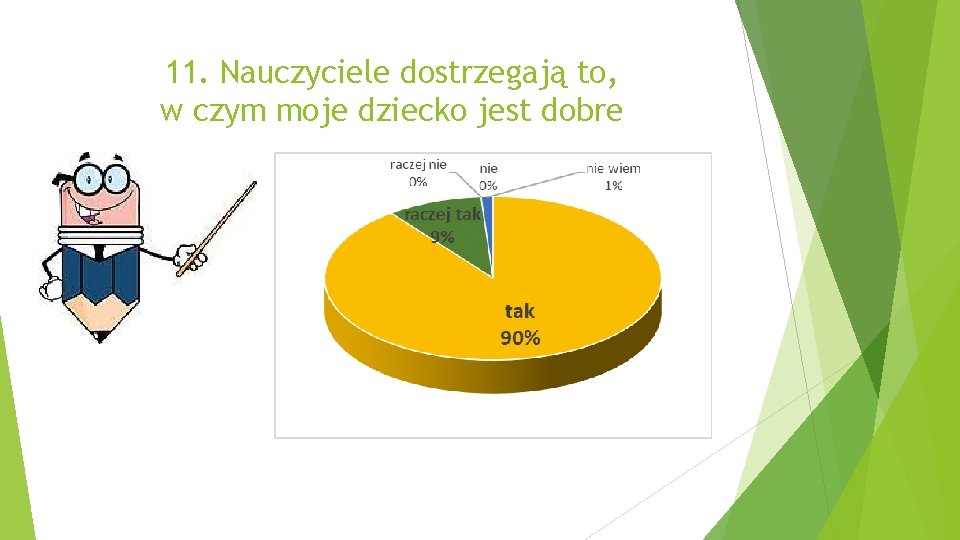 11. Nauczyciele dostrzegają to, w czym moje dziecko jest dobre

raczej nie
0%

nie
0%

nie wiem
1%

raczej tak
9%

tak
90%